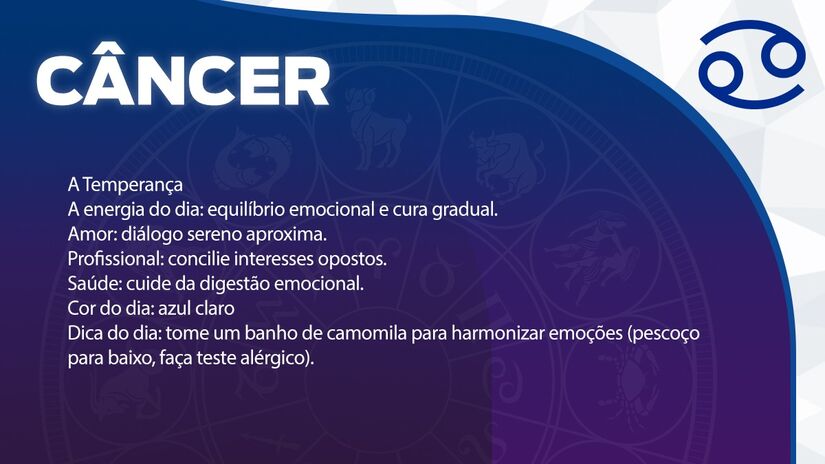 CÂNCER

A Temperança
A energia do dia: equilíbrio emocional e cura gradual.
Amor: diálogo sereno aproxima.
Profissional: concilie interesses opostos.
Saúde: cuide da digestão emocional.
Cor do dia: azul claro
Dica do dia: tome um banho de camomila para harmonizar emoções (pescoço para baixo, faça teste alérgico).